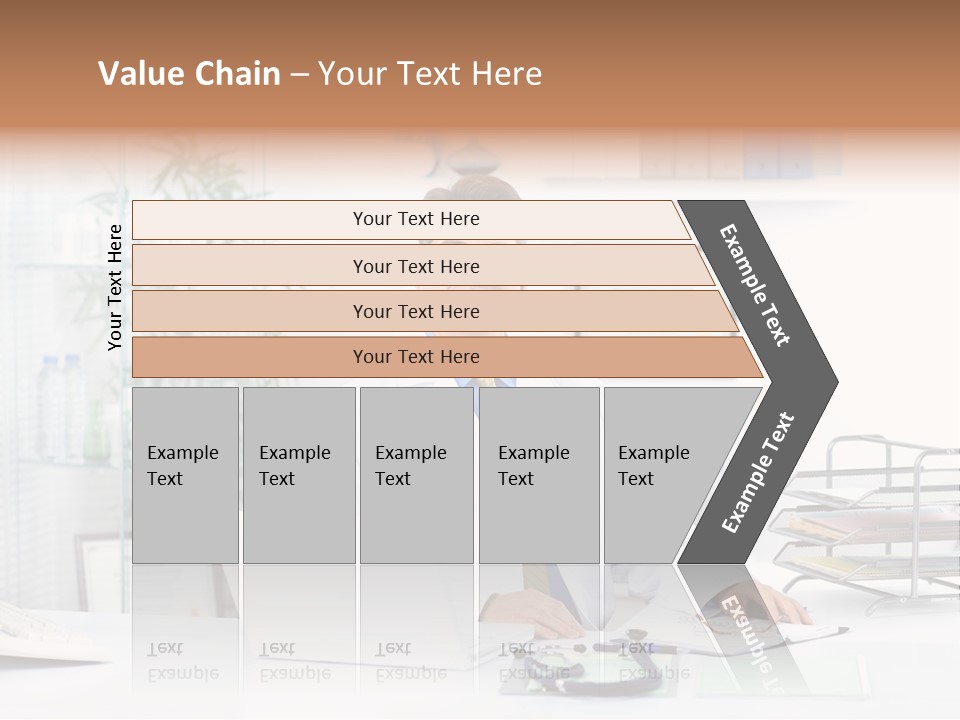 Value Chain – Your Text Here

Your Text Here

Your Text Here

Your Text Here

Your Text Here

Your Text Here

Example Text

Example Text

Example Text

Example Text

Example Text

Example Text

Example Text